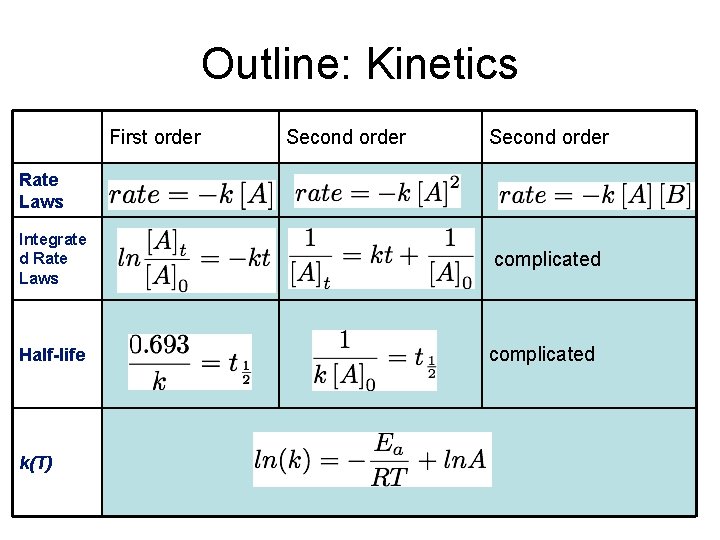 Outline: Kinetics

| | First order | Second order | Second order |
|---|---|---|---|
| Rate Laws | $rate = -k[A]$ | $rate = -k[A]^2$ | $rate = -k[A][B]$ |
| Integrated Rate Laws | $ln\frac{[A]_t}{[A]_0} = -kt$ | $\frac{1}{[A]_t} = kt + \frac{1}{[A]_0}$ | complicated |
| Half-life | $\frac{0.693}{k} = t_{\frac{1}{2}}$ | $\frac{1}{k[A]_0} = t_{\frac{1}{2}}$ | complicated |
| k(T) | $ln(k) = -\frac{E_a}{RT} + lnA$ | | |